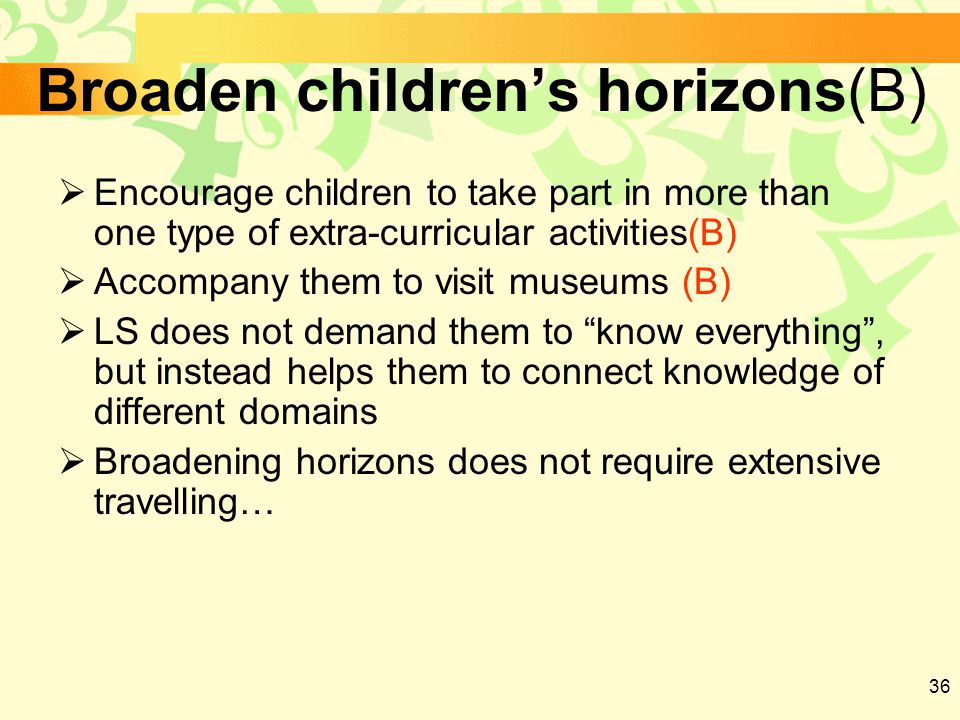 Broaden children’s horizons(B)

➢ Encourage children to take part in more than one type of extra-curricular activities(B)

➢ Accompany them to visit museums (B)

➢ LS does not demand them to “know everything”, but instead helps them to connect knowledge of different domains

➢ Broadening horizons does not require extensive travelling…

36